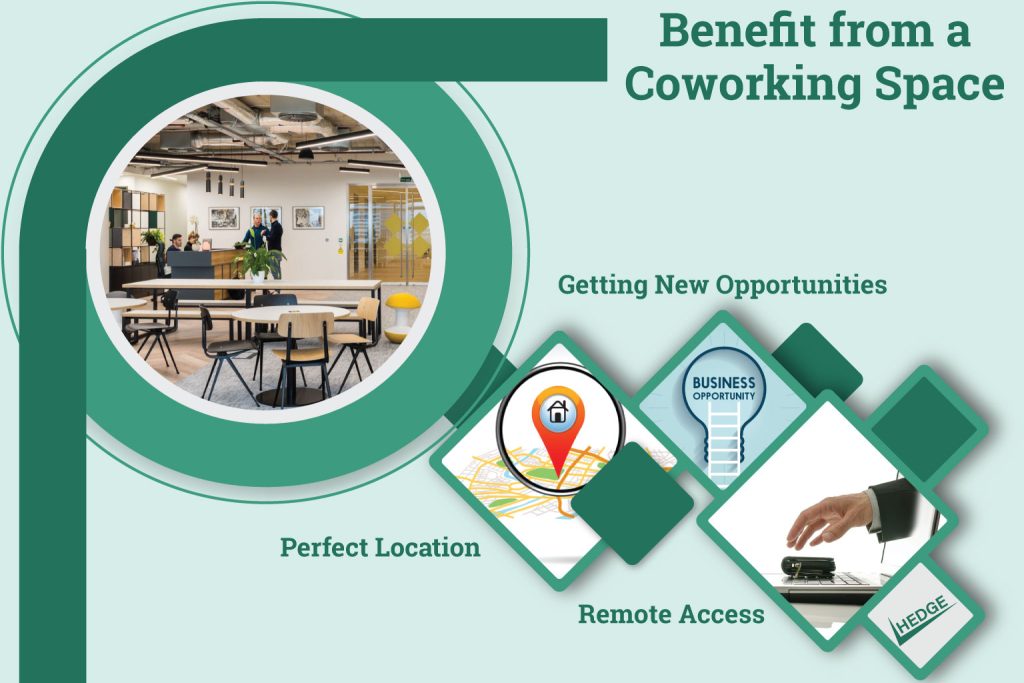 Benefit from a Coworking Space

Getting New Opportunities

BUSINESS OPPORTUNITY

Perfect Location

Remote Access

HEDGE